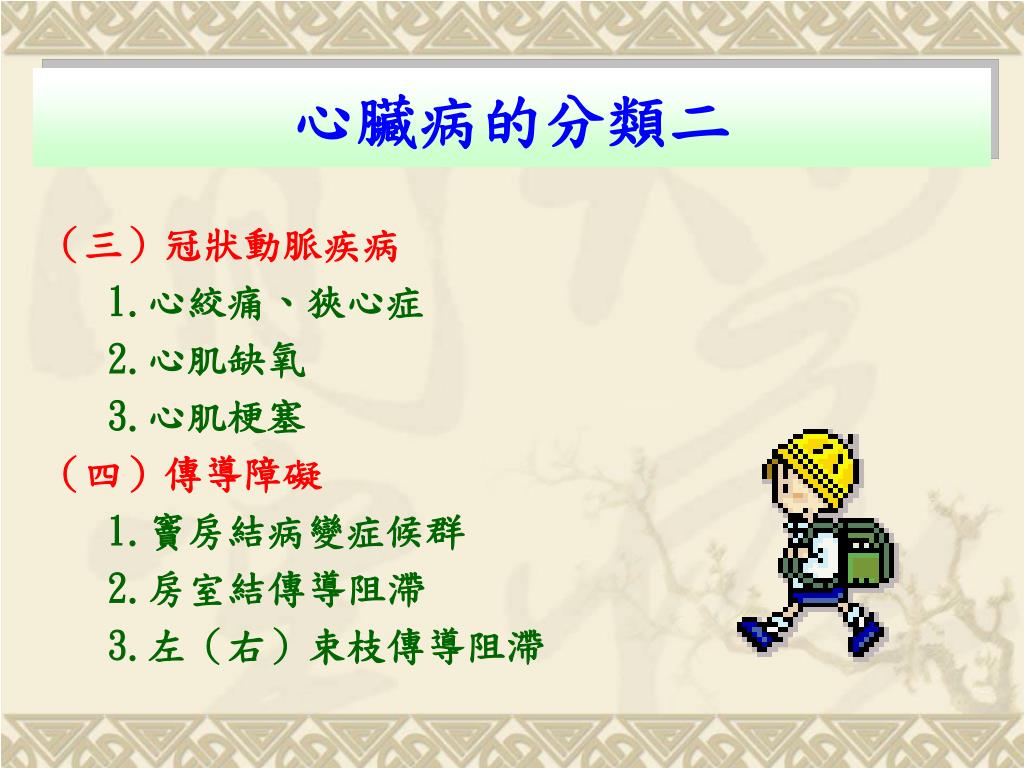 心臟病的分類二

（三）冠狀動脈疾病

1.心絞痛、狹心症

2.心肌缺氧

3.心肌梗塞

（四）傳導障礙

1.竇房結病變症候群

2.房室結傳導阻滯

3.左（右）束枝傳導阻滯